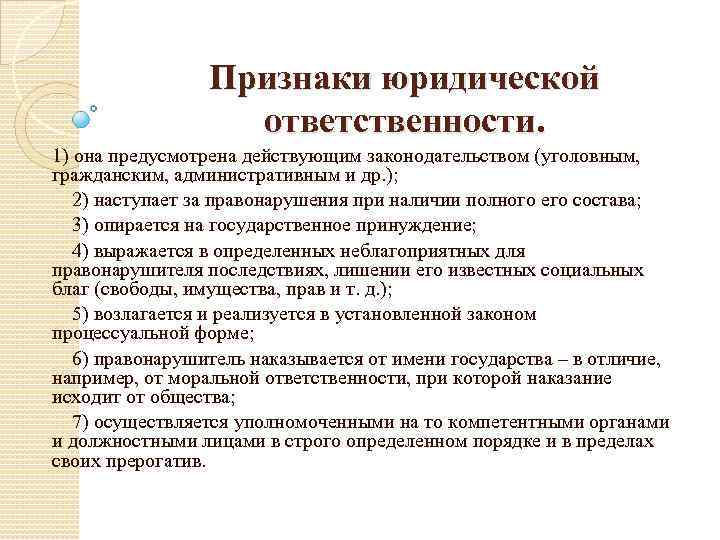 Признаки юридической ответственности.

1) она предусмотрена действующим законодательством (уголовным, гражданским, административным и др.);

2) наступает за правонарушения при наличии полного его состава;

3) опирается на государственное принуждение;

4) выражается в определенных неблагоприятных для правонарушителя последствиях, лишении его известных социальных благ (свободы, имущества, прав и т. д.);

5) возлагается и реализуется в установленной законом процессуальной форме;

6) правонарушитель наказывается от имени государства – в отличие, например, от моральной ответственности, при которой наказание исходит от общества;

7) осуществляется уполномоченными на то компетентными органами и должностными лицами в строго определенном порядке и в пределах своих прерогатив.